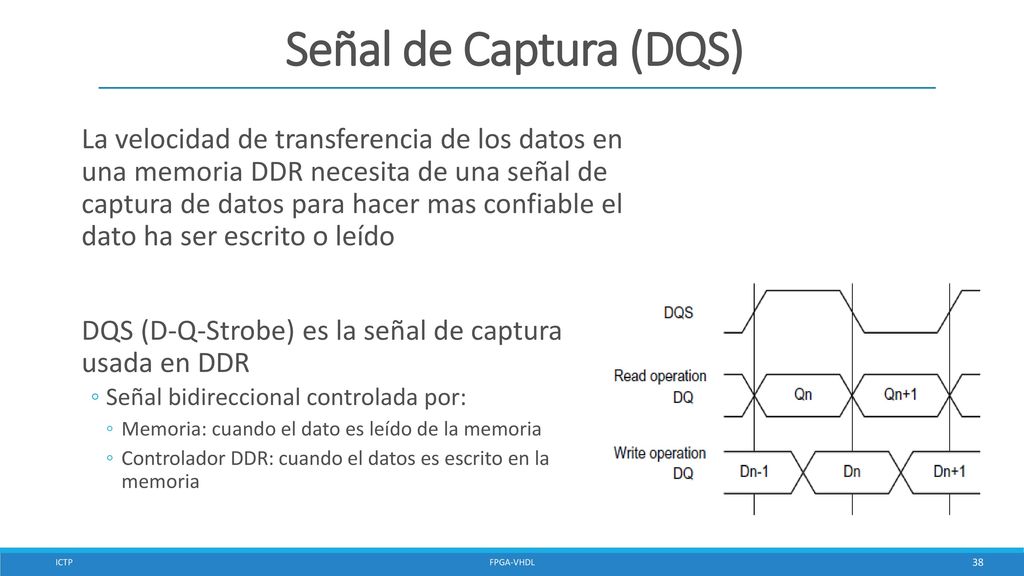 Señal de Captura (DQS)

La velocidad de transferencia de los datos en una memoria DDR necesita de una señal de captura de datos para hacer mas confiable el dato ha ser escrito o leído

DQS (D-Q-Strobe) es la señal de captura usada en DDR

◦ Señal bidireccional controlada por:

◦ Memoria: cuando el dato es leído de la memoria

◦ Controlador DDR: cuando el datos es escrito en la memoria

DQS

Read operation DQ

Qn

Qn+1

Write operation DQ

Dn-1

Dn

Dn+1

ICTP

FPGA-VHDL

38